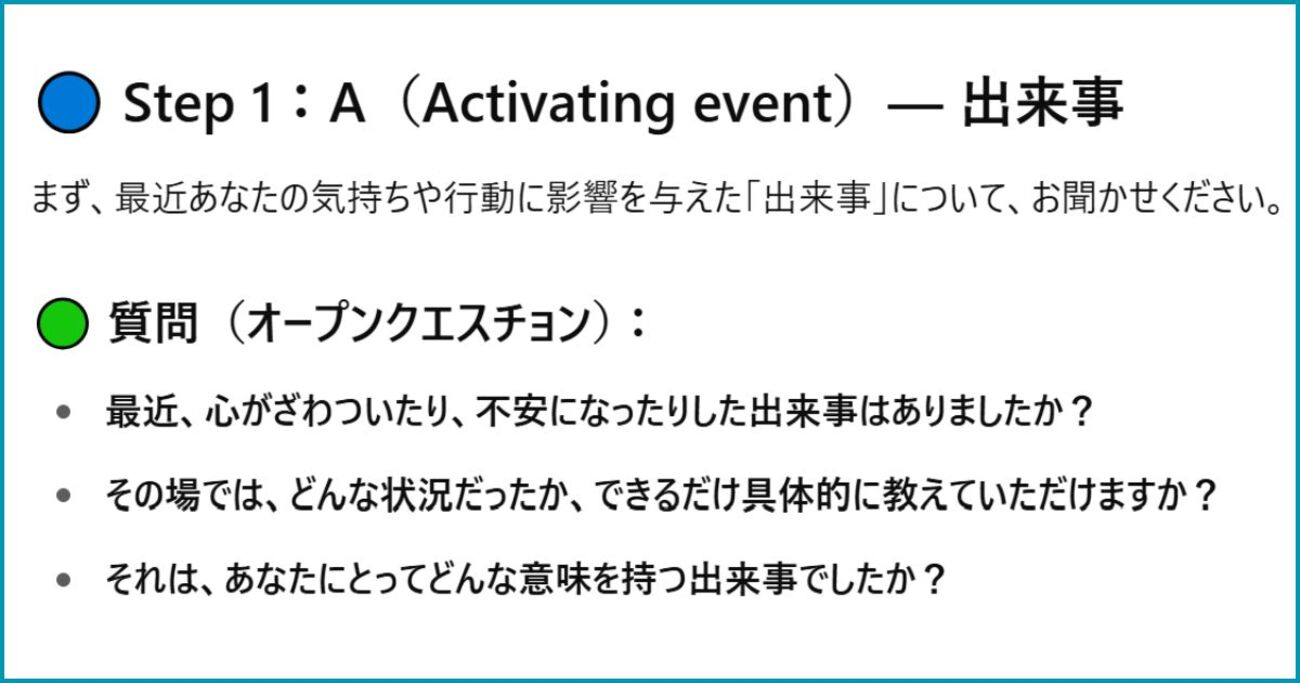 Step 1：A（Activating event）— 出来事

まず、最近あなたの気持ちや行動に影響を与えた「出来事」について、お聞かせください。

質問（オープンクエスチョン）：

• 最近、心がざわついたり、不安になったりした出来事はありましたか？
• その場では、どんな状況だったか、できるだけ具体的に教えていただけますか？
• それは、あなたにとってどんな意味を持つ出来事でしたか？